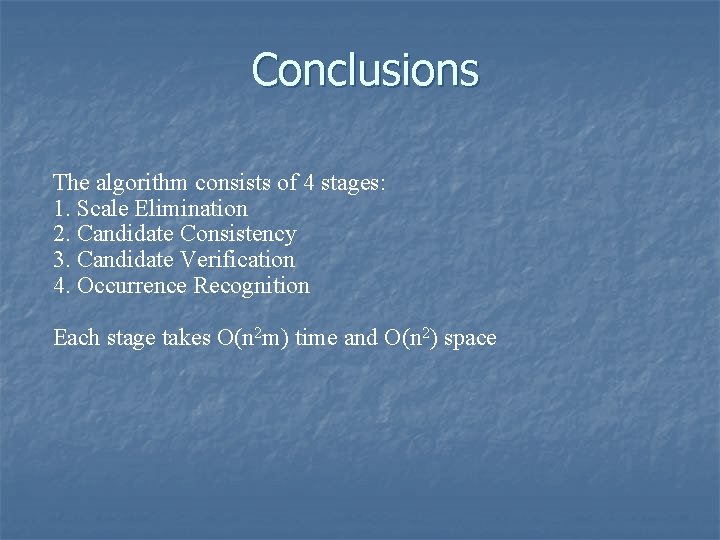 Conclusions

The algorithm consists of 4 stages:
1. Scale Elimination
2. Candidate Consistency
3. Candidate Verification
4. Occurrence Recognition

Each stage takes $O(n^2m)$ time and $O(n^2)$ space